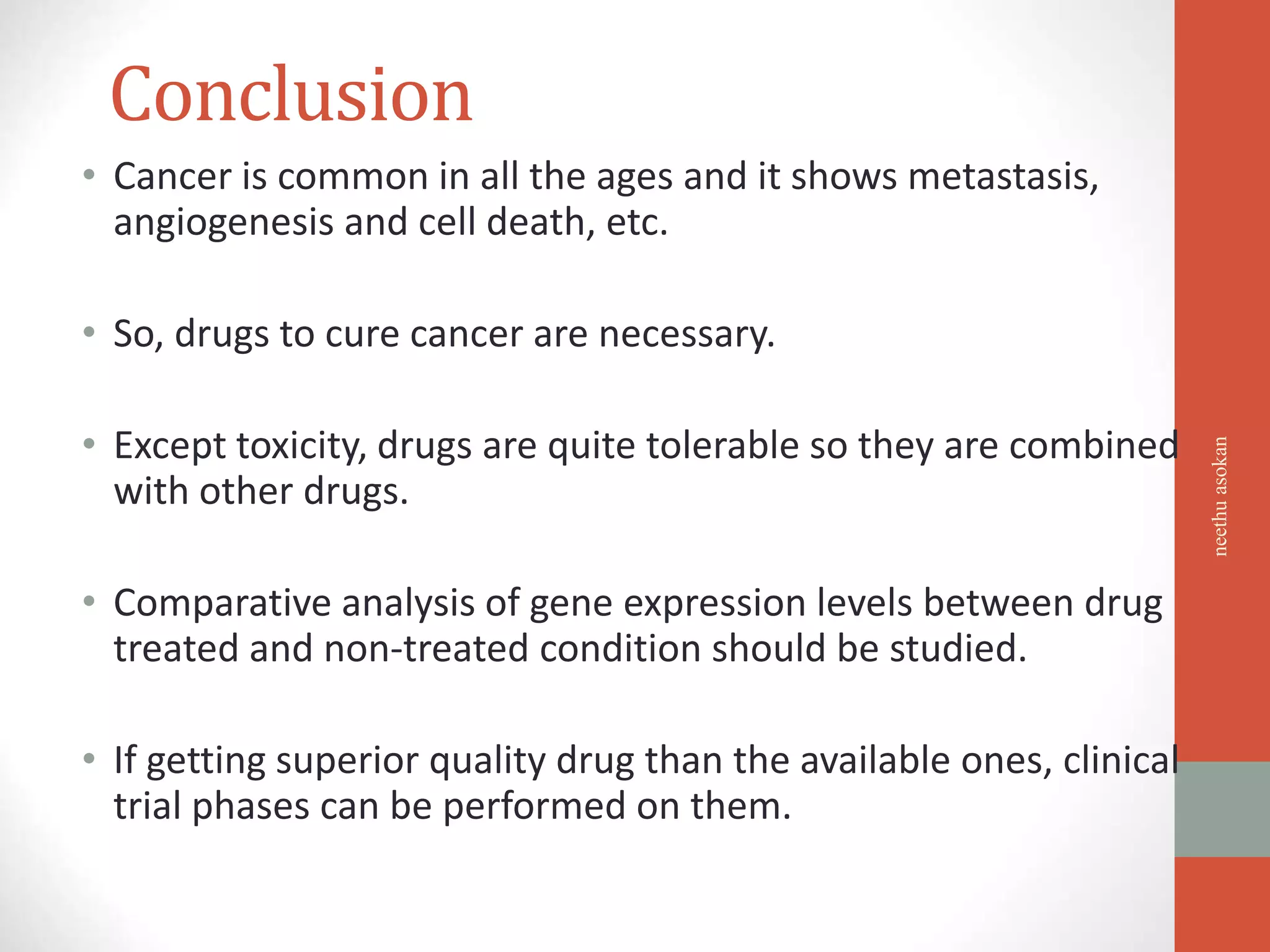 Conclusion

• Cancer is common in all the ages and it shows metastasis, angiogenesis and cell death, etc.

• So, drugs to cure cancer are necessary.

• Except toxicity, drugs are quite tolerable so they are combined with other drugs.

• Comparative analysis of gene expression levels between drug treated and non-treated condition should be studied.

• If getting superior quality drug than the available ones, clinical trial phases can be performed on them.

neethu asokan